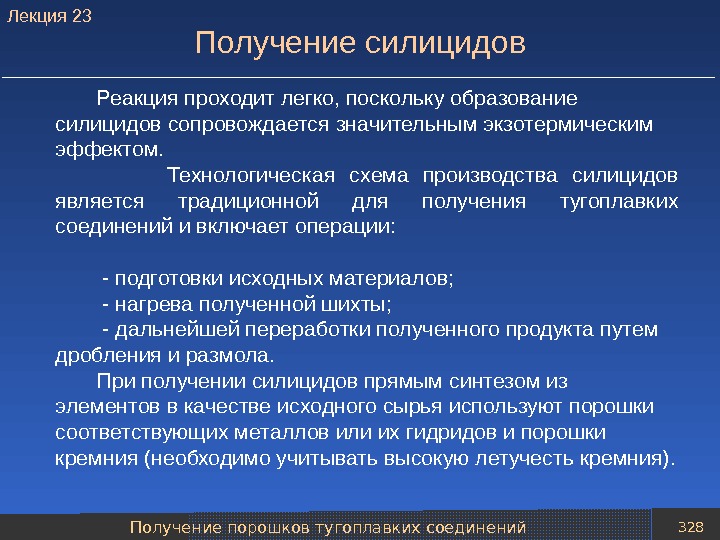 Лекция 23

Получение силицидов

Реакция проходит легко, поскольку образование силицидов сопровождается значительным экзотермическим эффектом.

Технологическая схема производства силицидов является традиционной для получения тугоплавких соединений и включает операции:

- подготовки исходных материалов;
- нагрева полученной шихты;
- дальнейшей переработки полученного продукта путем дробления и размола.

При получении силицидов прямым синтезом из элементов в качестве исходного сырья используют порошки соответствующих металлов или их гидридов и порошки кремния (необходимо учитывать высокую летучесть кремния).

Получение порошков тугоплавких соединений

328